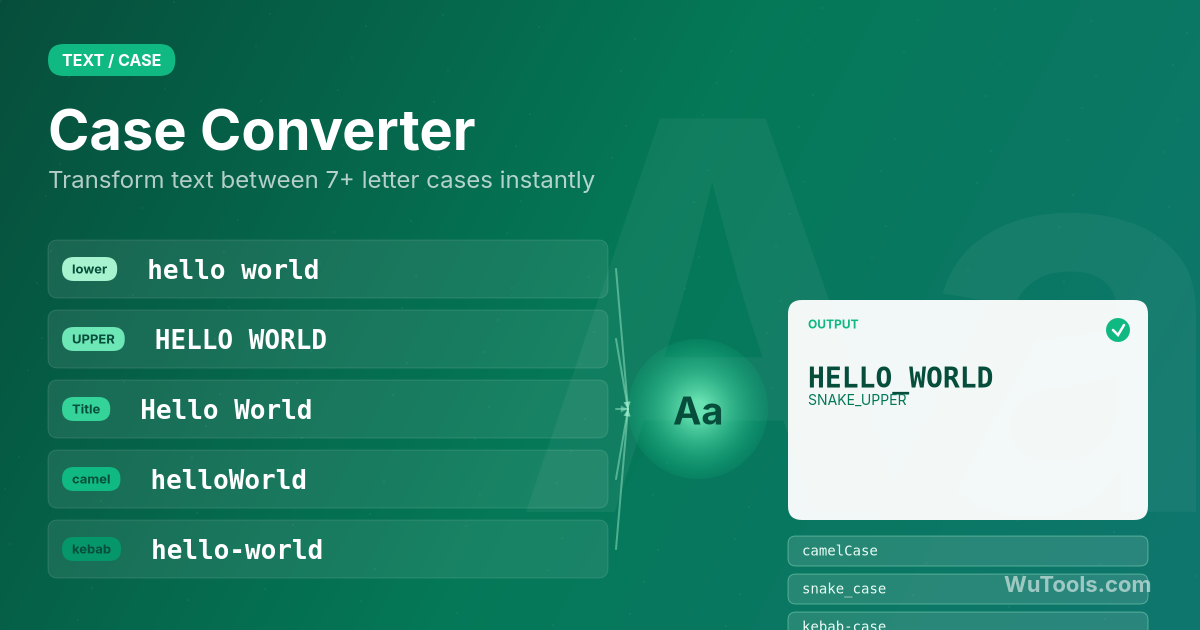 TEXT / CASE

Case Converter

Transform text between 7+ letter cases instantly

lower hello world

UPPER HELLO WORLD

Title Hello World

camel helloWorld

kebab hello-world

Aa

OUTPUT

HELLO_WORLD
SNAKE_UPPER

camelCase

snake_case

kebab-case

WuTools.com